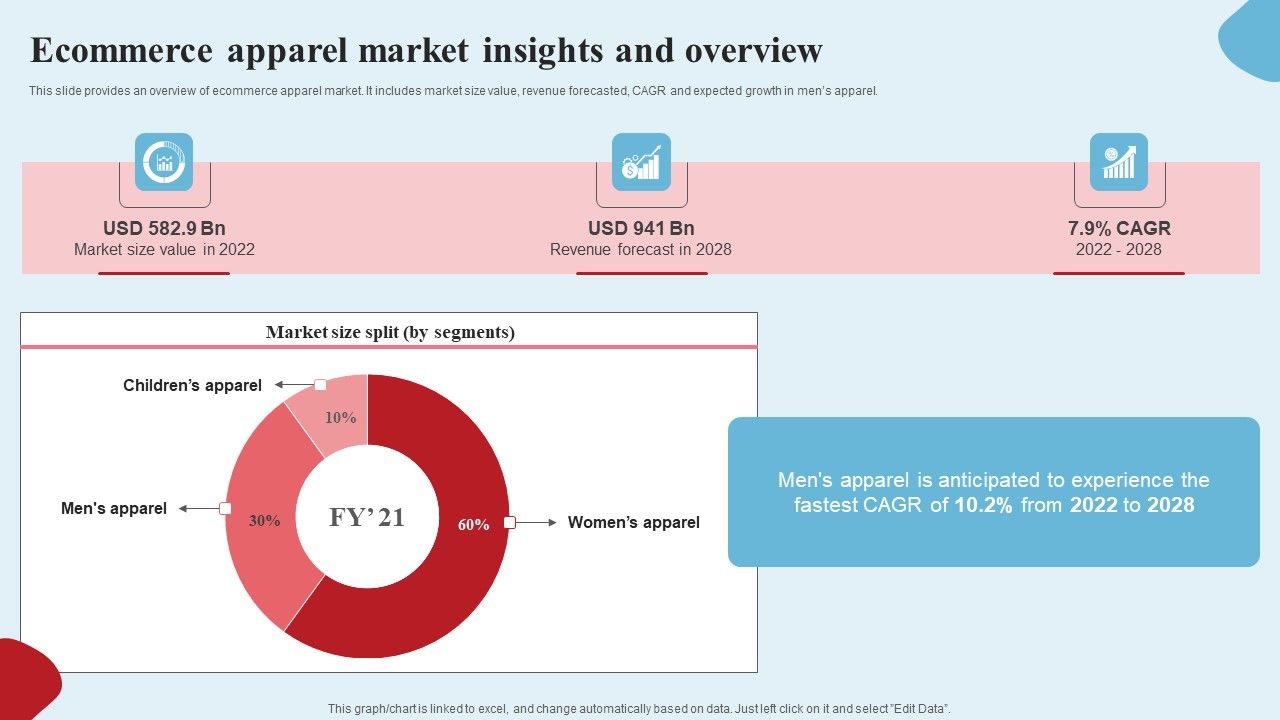 Ecommerce apparel market insights and overview

This slide provides an overview of ecommerce apparel market. It includes market size value, revenue forecasted, CAGR and expected growth in men's apparel.

USD 582.9 Bn
Market size value in 2022

USD 941 Bn
Revenue forecast in 2028

7.9% CAGR
2022 - 2028

Market size split (by segments)

Children's apparel
10%
Men's apparel
30%
FY' 21
60%
Women's apparel

Men's apparel is anticipated to experience the fastest CAGR of 10.2% from 2022 to 2028

This graph/chart is linked to excel, and change automatically based on data. Just left click on it and select "Edit Data".